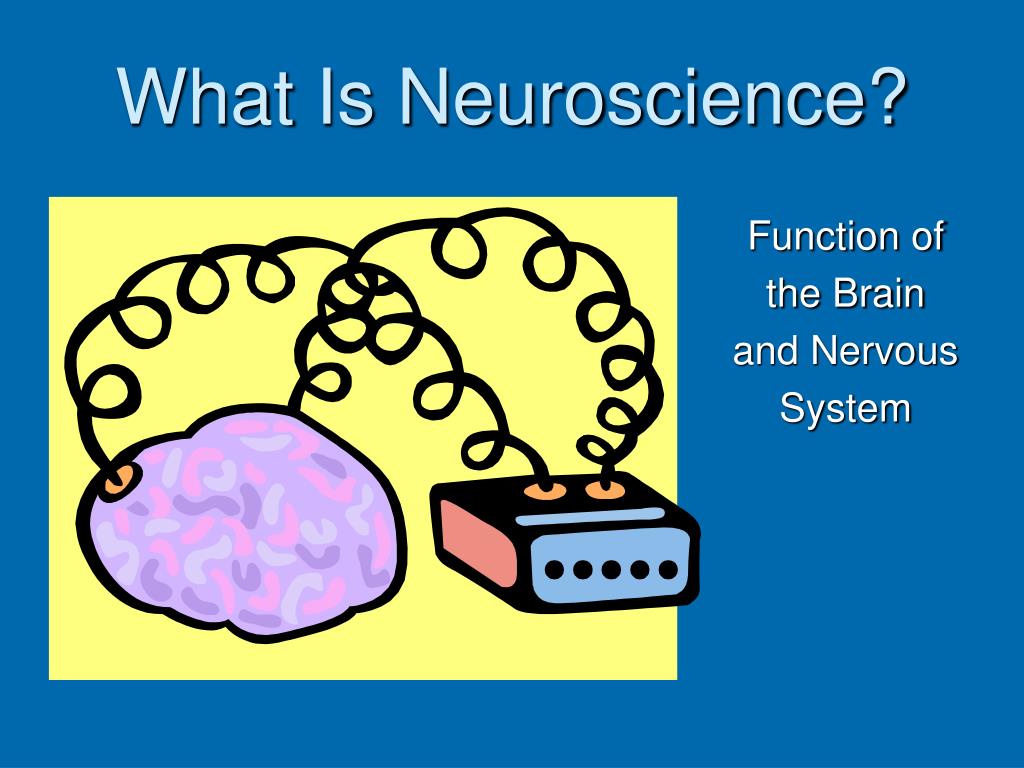 What Is Neuroscience?

Function of the Brain and Nervous System